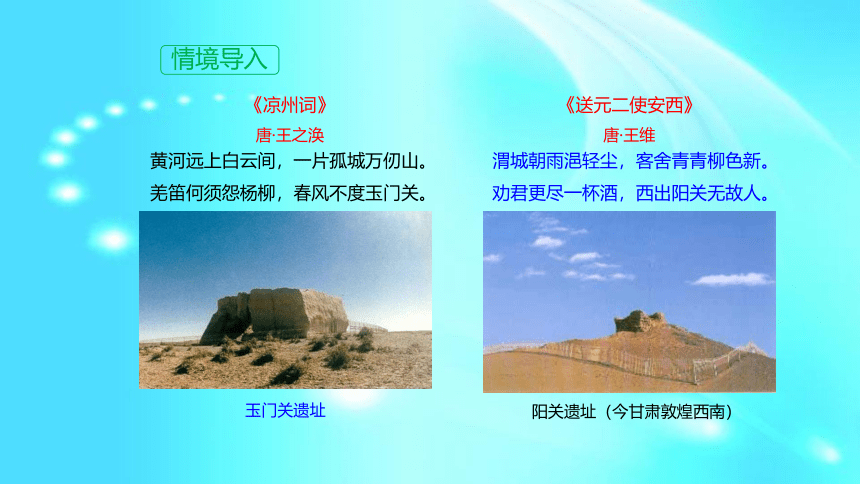 情境导入

《凉州词》

唐·王之涣

黄河远上白云间，一片孤城万仞山。

羌笛何须怨杨柳，春风不度玉门关。

玉门关遗址

《送元二使安西》

唐·王维

渭城朝雨浥轻尘，客舍青青柳色新。

劝君更尽一杯酒，西出阳关无故人。

阳关遗址（今甘肃敦煌西南）